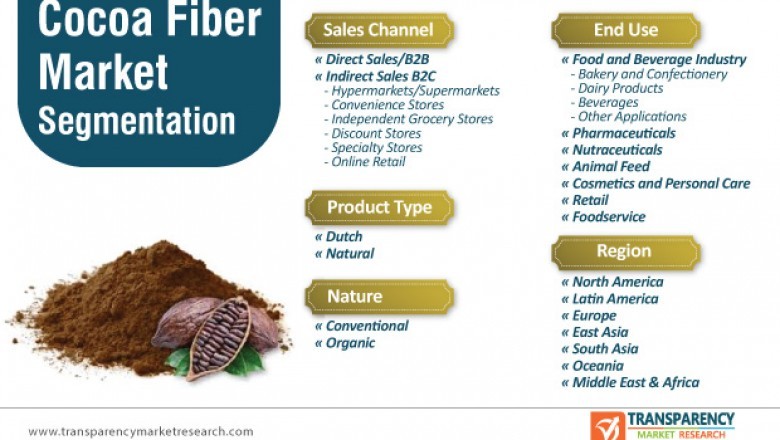 Cocoa Fiber Market Segmentation

Sales Channel

« Direct Sales/B2B
« Indirect Sales B2C
- Hypermarkets/Supermarkets
- Convenience Stores
- Independent Grocery Stores
- Discount Stores
- Specialty Stores
- Online Retail

Product Type

« Dutch
« Natural

Nature

« Conventional
« Organic

End Use

« Food and Beverage Industry
- Bakery and Confectionery
- Dairy Products
- Beverages
- Other Applications
« Pharmaceuticals
« Nutraceuticals
« Animal Feed
« Cosmetics and Personal Care
« Retail
« Foodservice

Region

« North America
« Latin America
« Europe
« East Asia
« South Asia
« Oceania
« Middle East & Africa

www.transparencymarketresearch.com

TRANSPARENCY MARKET RESEARCH